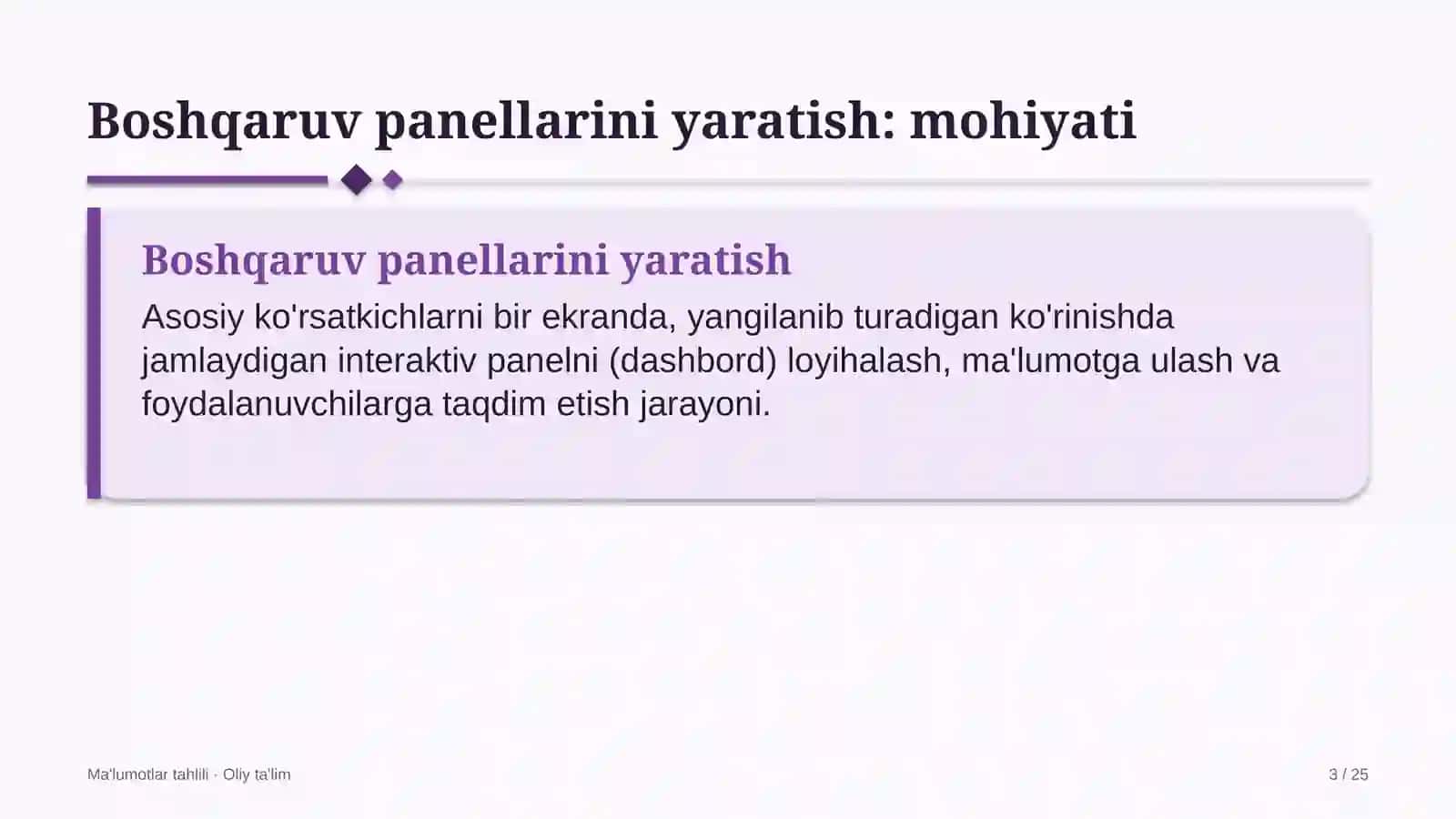 Boshqaruv panellarini yaratish: mohiyati

Boshqaruv panellarini yaratish

Asosiy ko'rsatkichlarni bir ekranda, yangilanib turadigan ko'rinishda jamlaydigan interaktiv panelni (dashbord) loyihalash, ma'lumotga ulash va foydalanuvchilarga taqdim etish jarayoni.

Ma'lumotlar tahlili · Oliy ta'lim

3 / 25